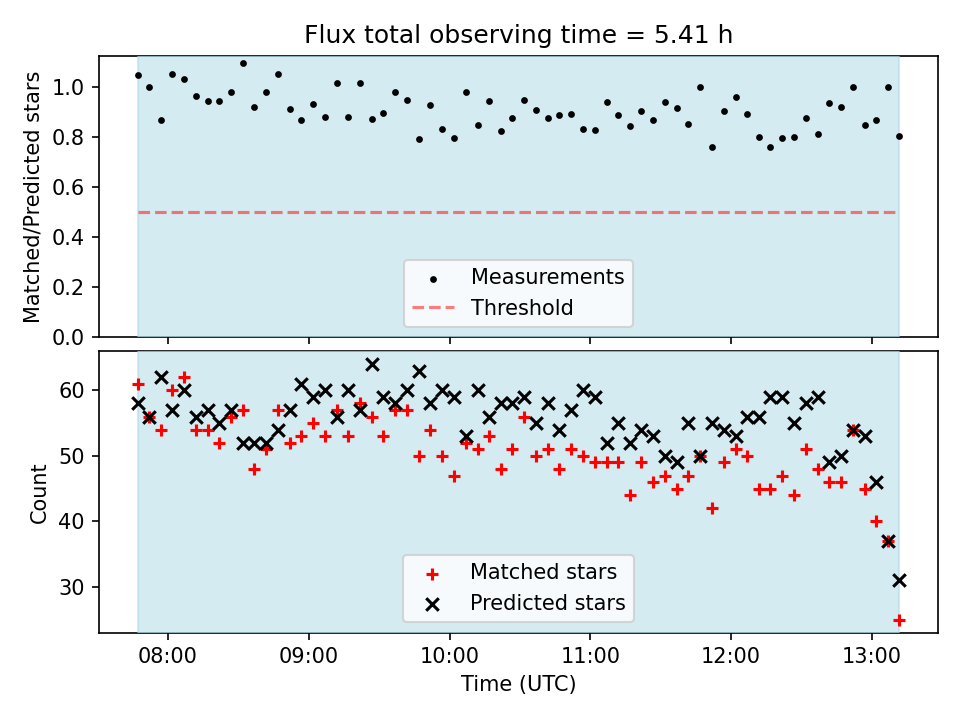 Flux total observing time = 5.41 h

Matched/Predicted stars

1.0
0.8
0.6
0.4
0.2
0.0

Measurements
Threshold

Count

60
50
40
30

Matched stars
Predicted stars

08:00
09:00
10:00
11:00
12:00
13:00

Time (UTC)